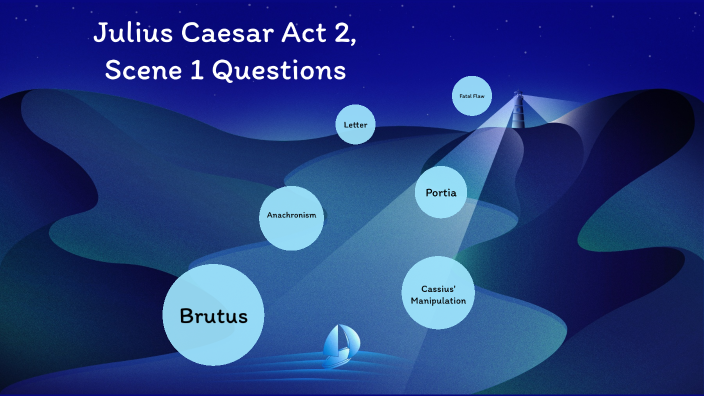 Julius Caesar Act 2, Scene 1 Questions

Fatal Flaw

Letter

Portia

Anachronism

Cassius' Manipulation

Brutus